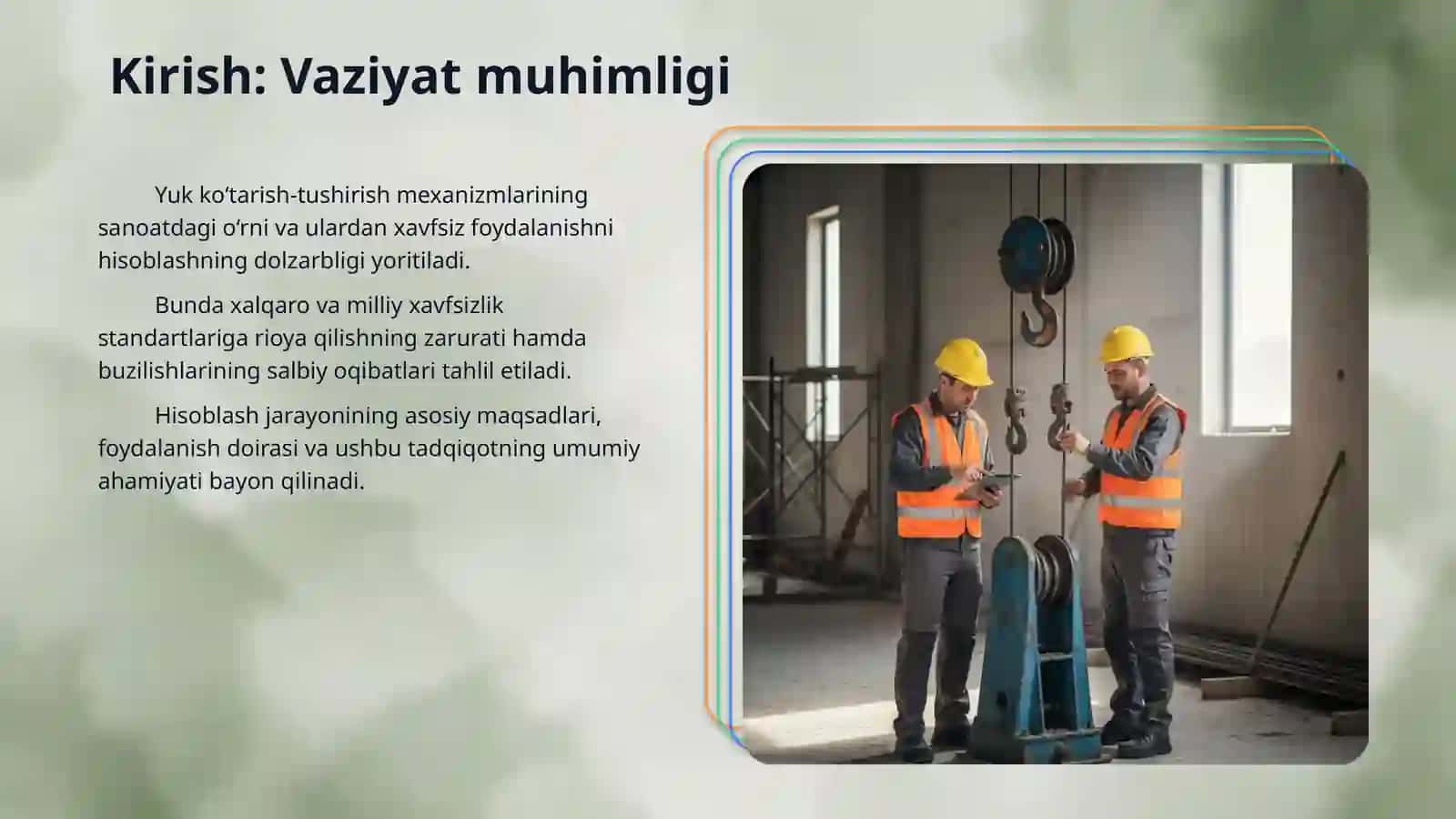 Kirish: Vaziyat muhimligi

Yuk ko‘tarish-tushirish mexanizmlarining sanoatdagi o‘rni va ulardan xavfsiz foydalanishni hisoblashning dolzarbligi yoritiladi.

Bunda xalqaro va milliy xavfsizlik standartlariga rioya qilishning zarurati hamda buzilishlarining salbiy oqibatlari tahlil etiladi.

Hisoblash jarayonining asosiy maqsadlari, foydalanish doirasi va ushbu tadqiqotning umumiy ahamiyati bayon qilinadi.